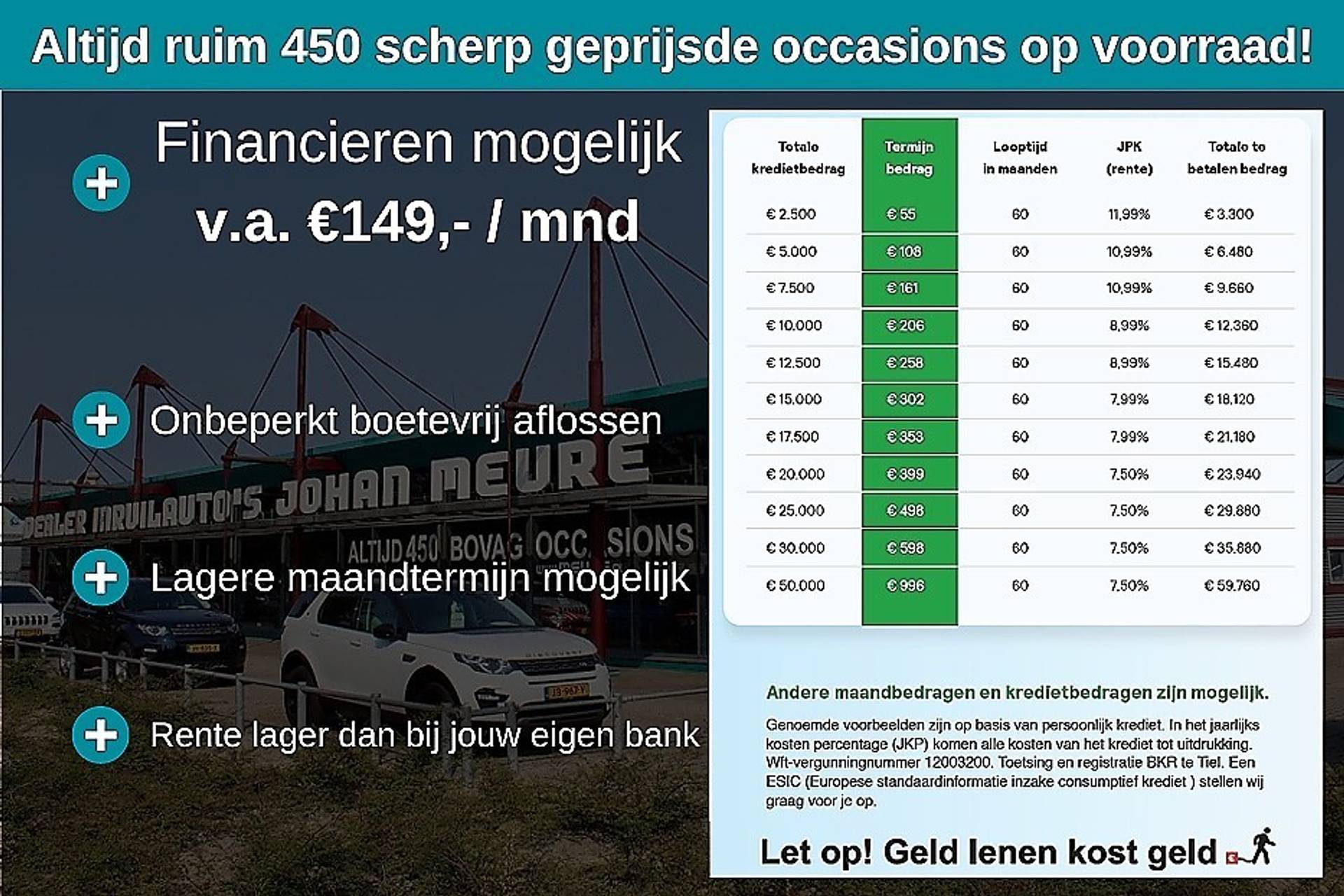 Altijd ruim 450 scherp geprijsde occasions op voorraad!

Financieren mogelijk
v.a. €149,- / mnd

Onbeperkt boetevrij aflossen

Lagere maandtermijn mogelijk

Rente lager dan bij jouw eigen bank

DEALER INRUILAUTO'S JOHAN MEURE

ALTIJD 450 BOVAG OCCASIONS

| Totale kredietbedrag | Termijn bedrag | Looptijd in maanden | JPK (rente) | Totale te betalen bedrag |
|---|---|---|---|---|
| € 2.500 | € 55 | 60 | 11,99% | € 3.300 |
| € 5.000 | € 108 | 60 | 10,99% | € 6.480 |
| € 7.500 | € 161 | 60 | 10,99% | € 9.660 |
| € 10.000 | € 206 | 60 | 8,99% | € 12.360 |
| € 12.500 | € 258 | 60 | 8,99% | € 15.480 |
| € 15.000 | € 302 | 60 | 7,99% | € 18.120 |
| € 17.500 | € 353 | 60 | 7,99% | € 21.180 |
| € 20.000 | € 399 | 60 | 7,50% | € 23.940 |
| € 25.000 | € 498 | 60 | 7,50% | € 29.880 |
| € 30.000 | € 598 | 60 | 7,50% | € 35.880 |
| € 50.000 | € 996 | 60 | 7,50% | € 59.760 |

Andere maandbedragen en kredietbedragen zijn mogelijk.

Genoemde voorbeelden zijn op basis van persoonlijk krediet. In het jaarlijks kosten percentage (JKP) komen alle kosten van het krediet tot uitdrukking. Wft-vergunningnummer 12003200. Toetsing en registratie BKR te Tiel. Een ESIC (Europese standaardinformatie inzake consumptief krediet ) stellen wij graag voor je op.

Let op! Geld lenen kost geld